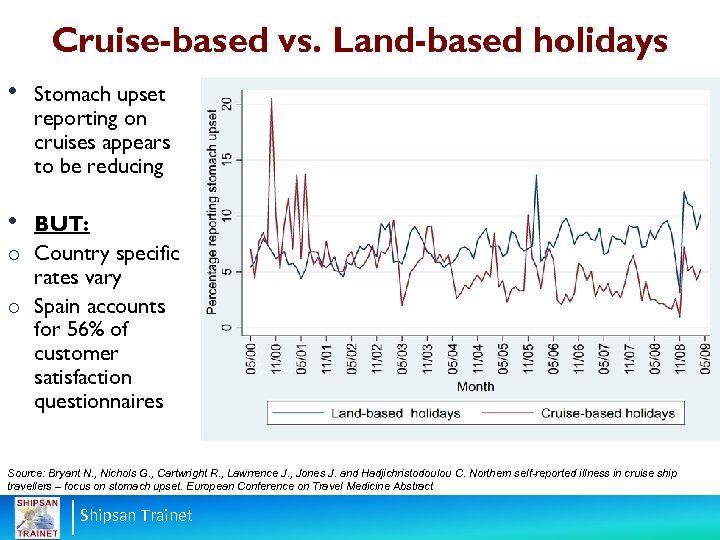 Cruise-based vs. Land-based holidays

• Stomach upset reporting on cruises appears to be reducing

• BUT:
o Country specific rates vary
o Spain accounts for 56% of customer satisfaction questionnaires

Percentage reporting stomach upset
0
5
10
15
20
05/00
11/00
05/01
11/01
05/02
11/02
05/03
11/03
05/04
11/04
05/05
11/05
05/06
11/06
05/07
11/07
05/08
11/08
05/09
Month
Land-based holidays
Cruise-based holidays

Source: Bryant N., Nichols G., Cartwright R., Lawrence J., Jones J. and Hadjichristodoulou C. Northern self-reported illness in cruise ship travellers – focus on stomach upset. European Conference on Travel Medicine Abstract

SHIPSAN TRAINET
Shipsan Trainet